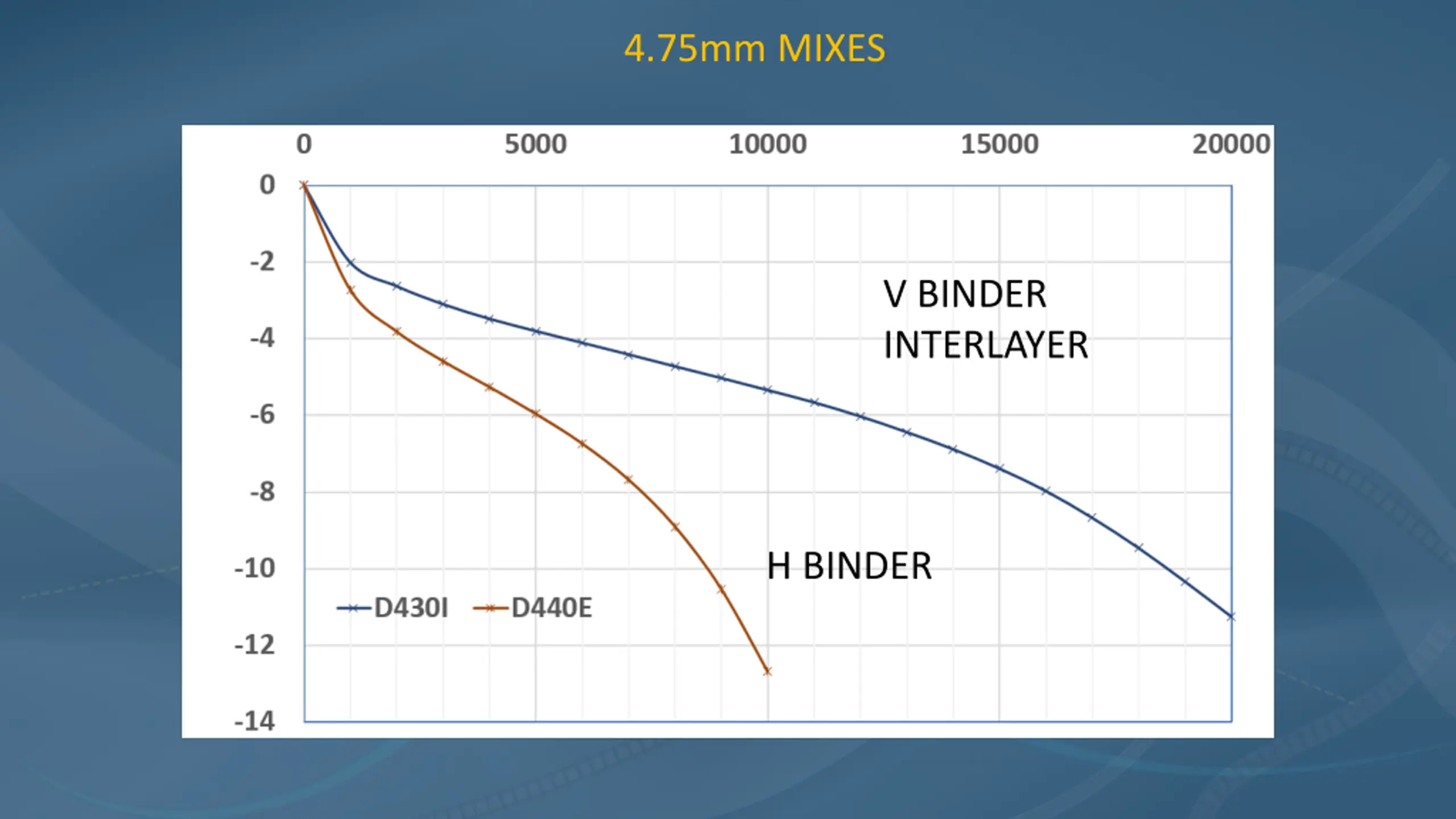 4.75mm MIXES

0 5000 10000 15000 20000

0
-2
-4
-6
-8
-10
-12
-14

V BINDER INTERLAYER

H BINDER

D430I D440E